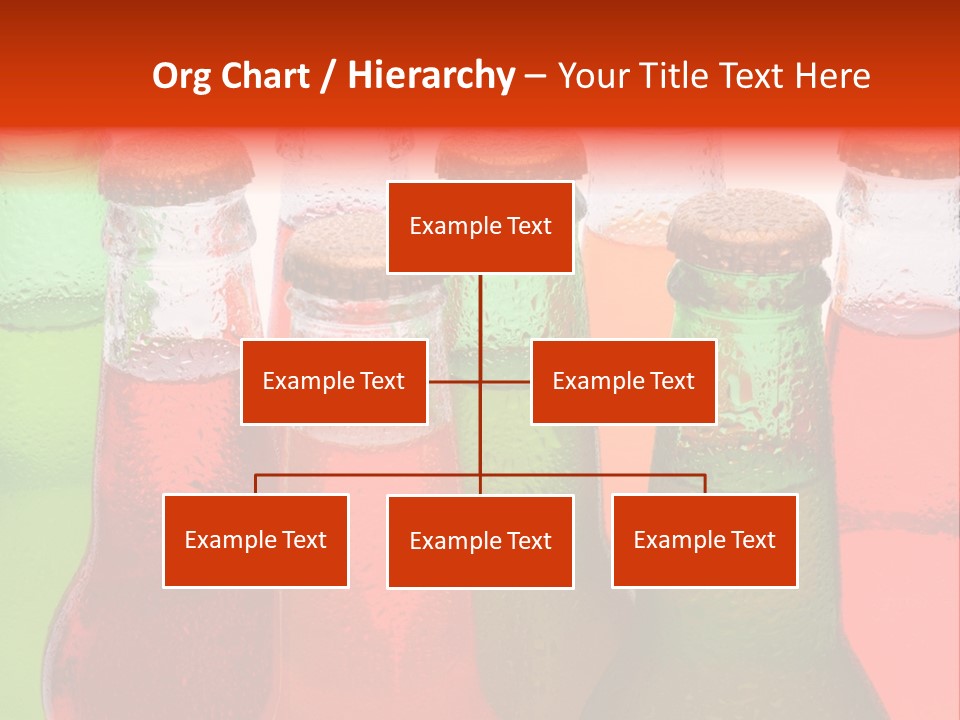 Org Chart / Hierarchy – Your Title Text Here

Example Text

Example Text

Example Text

Example Text

Example Text

Example Text